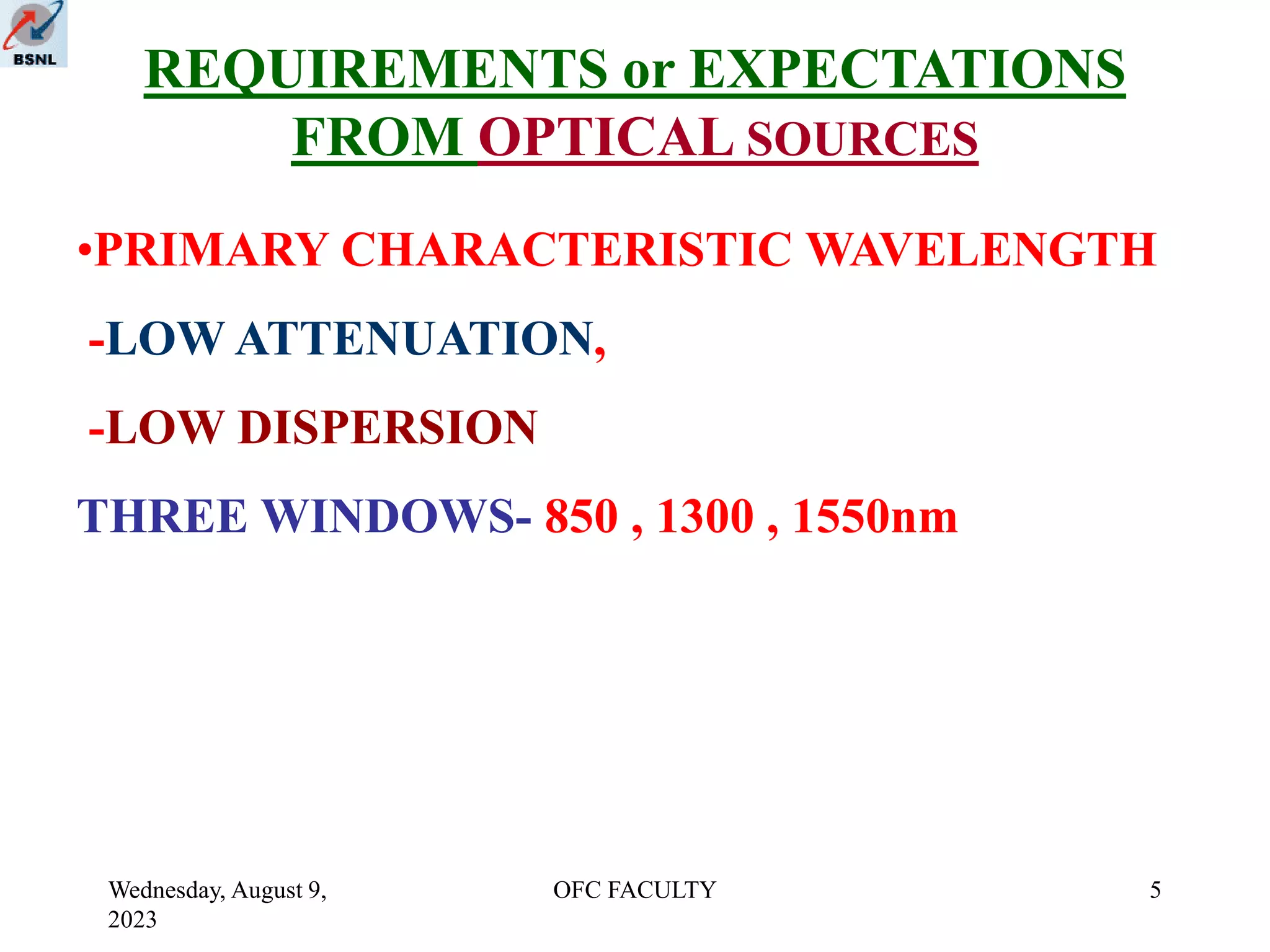 BSNL

REQUIREMENTS or EXPECTATIONS FROM OPTICAL SOURCES

•PRIMARY CHARACTERISTIC WAVELENGTH

-LOW ATTENUATION,

-LOW DISPERSION

THREE WINDOWS- 850 , 1300 , 1550nm

Wednesday, August 9, 2023

OFC FACULTY

5